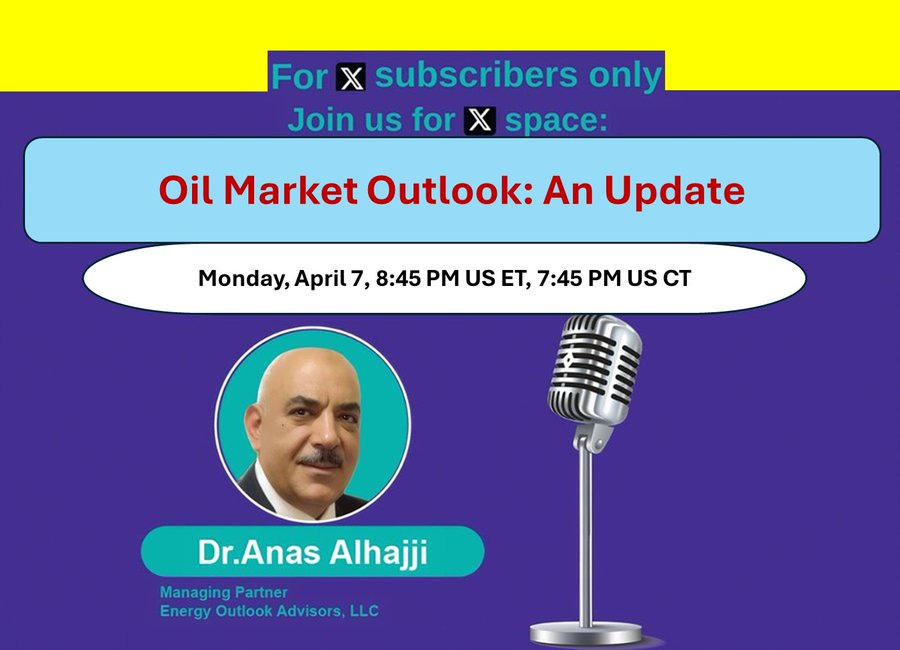 For 𝕏 subscribers only
Join us for 𝕏 space:

Oil Market Outlook: An Update

Monday, April 7, 8:45 PM US ET, 7:45 PM US CT

Dr.Anas Alhajji

Managing Partner
Energy Outlook Advisors, LLC